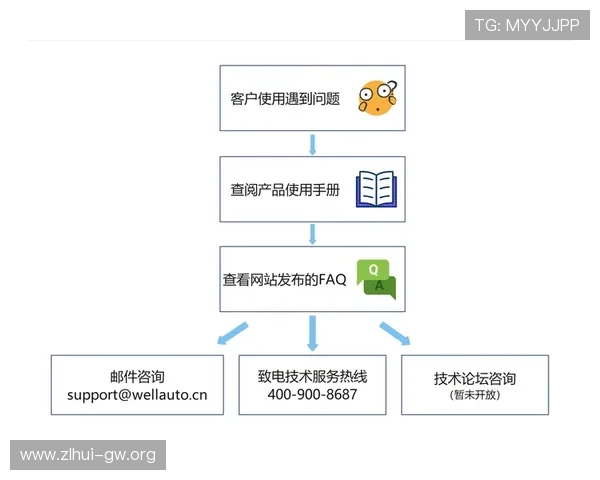 TG: MYYJJPP

客户使用遇到问题

查阅产品使用手册

查看网站发布的FAQ

Q

A

邮件咨询
support@wellauto.cn

致电技术服务热线
400-900-8687

技术论坛咨询
(暂未开放)

www.zlhui-gw.org